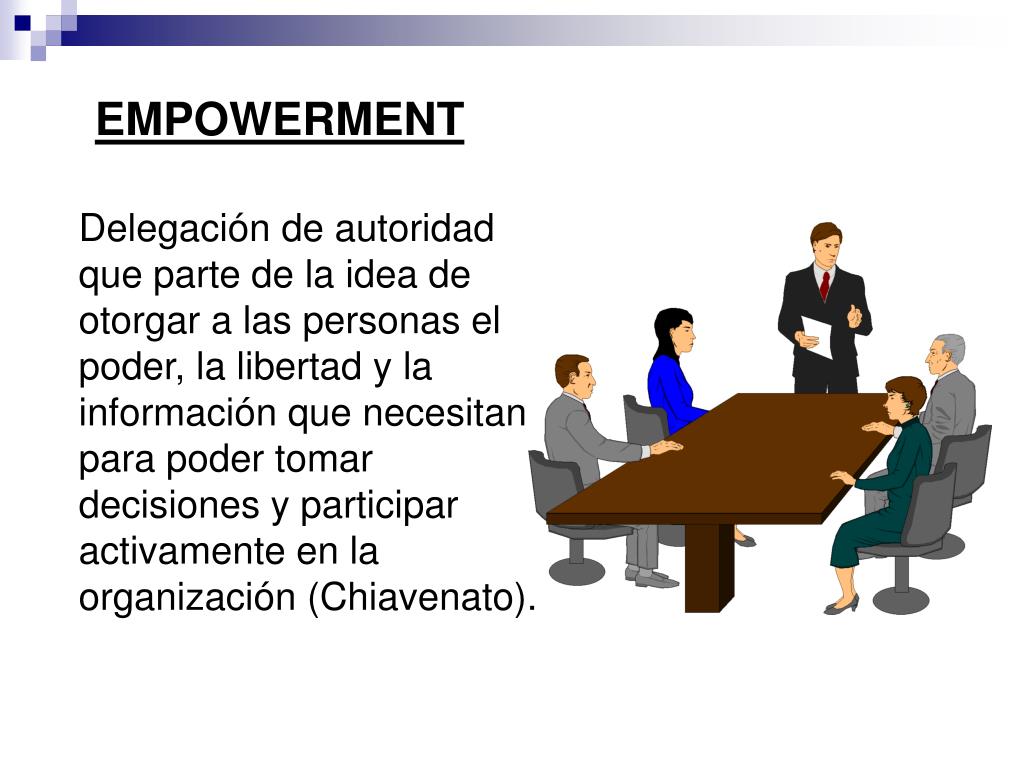 EMPOWERMENT

Delegación de autoridad que parte de la idea de otorgar a las personas el poder, la libertad y la información que necesitan para poder tomar decisiones y participar activamente en la organización (Chiavenato).